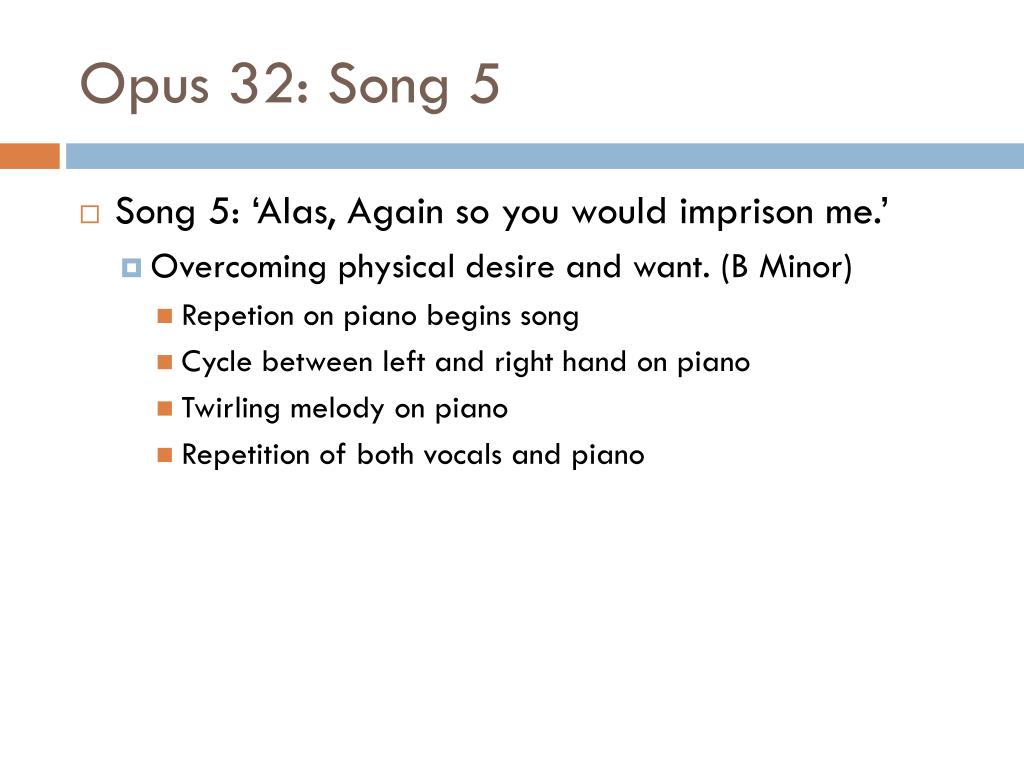 Opus 32: Song 5

Song 5: ‘Alas, Again so you would imprison me.’

Overcoming physical desire and want. (B Minor)

Repetion on piano begins song

Cycle between left and right hand on piano

Twirling melody on piano

Repetition of both vocals and piano